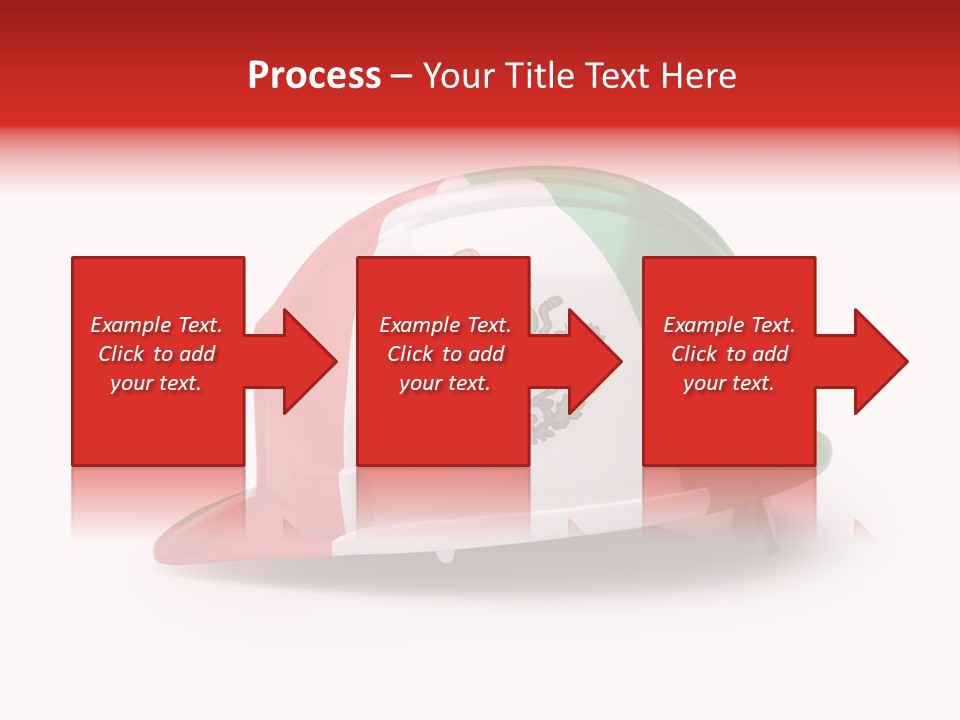 Process – Your Title Text Here

Example Text. Click to add your text.

Example Text. Click to add your text.

Example Text. Click to add your text.